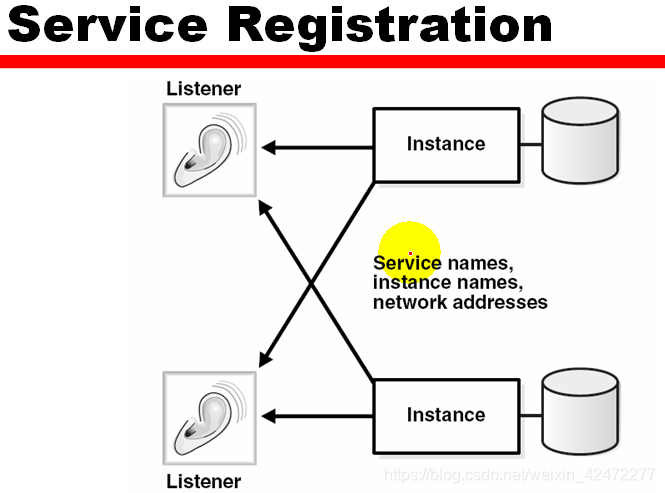 Service Registration

Listener

Instance

Service names, instance names, network addresses

Instance

Listener

https://blog.csdn.net/weixin_42472277